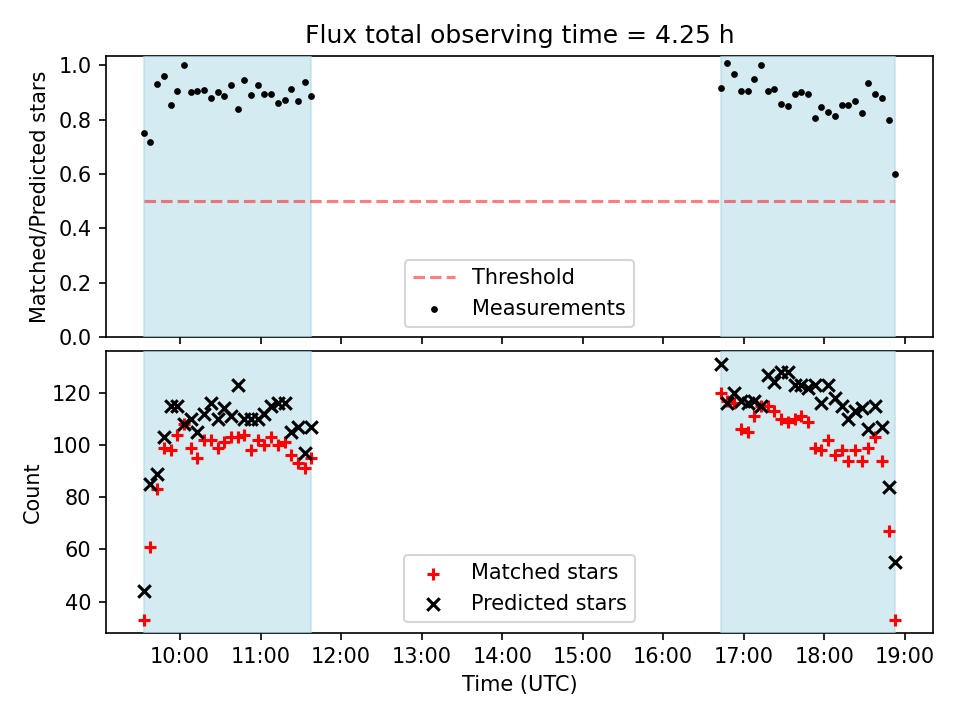 Flux total observing time = 4.25 h

Matched/Predicted stars

1.0
0.8
0.6
0.4
0.2
0.0

Threshold
Measurements

Count

120
100
80
60
40

Matched stars
Predicted stars

10:00
11:00
12:00
13:00
14:00
15:00
16:00
17:00
18:00
19:00

Time (UTC)